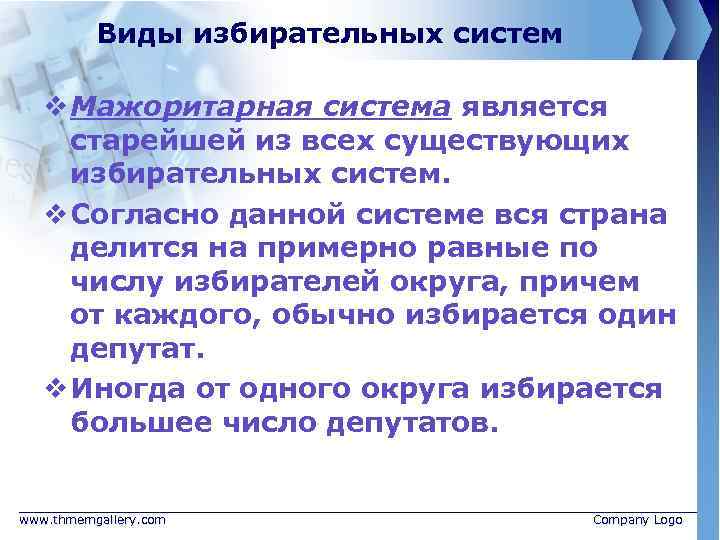 Виды избирательных систем

❖ Мажоритарная система является старейшей из всех существующих избирательных систем.

❖ Согласно данной системе вся страна делится на примерно равные по числу избирателей округа, причем от каждого, обычно избирается один депутат.

❖ Иногда от одного округа избирается большее число депутатов.

www.thmemgallery.com

Company Logo